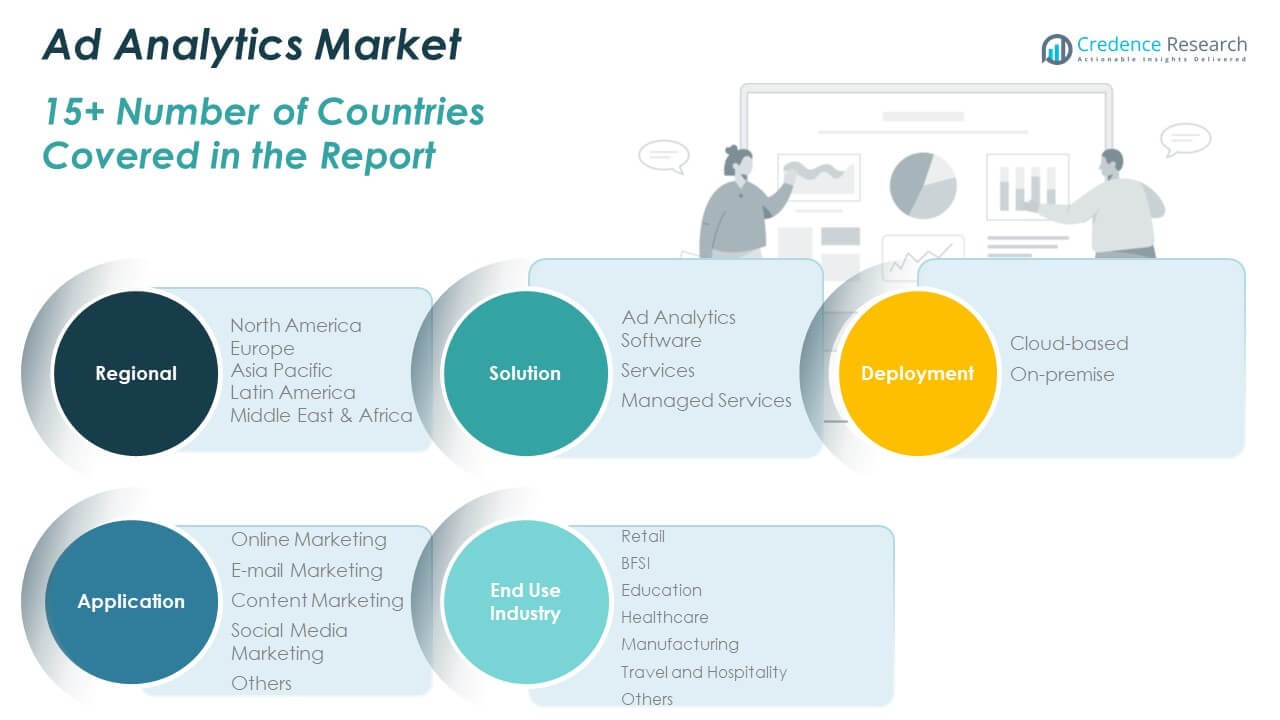 Ad Analytics Market

15+ Number of Countries Covered in the Report

Credence Research
Actionable Insights Delivered

Regional
North America
Europe
Asia Pacific
Latin America
Middle East & Africa

Solution
Ad Analytics Software
Services
Managed Services

Deployment
Cloud-based
On-premise

Application
Online Marketing
E-mail Marketing
Content Marketing
Social Media Marketing
Others

End Use Industry
Retail
BFSI
Education
Healthcare
Manufacturing
Travel and Hospitality
Others